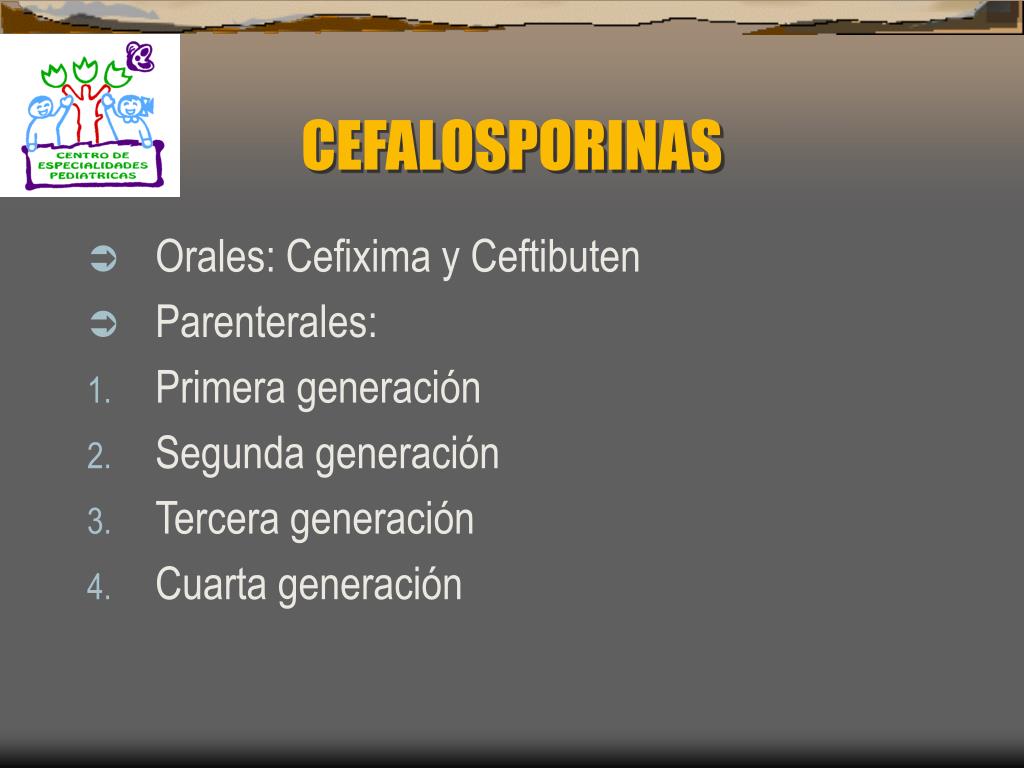 CENTRO DE ESPECIALIDADES PEDIATRICAS

CEFALOSPORINAS

➲ Orales: Cefixima y Ceftibuten
➲ Parenterales:
1. Primera generación
2. Segunda generación
3. Tercera generación
4. Cuarta generación